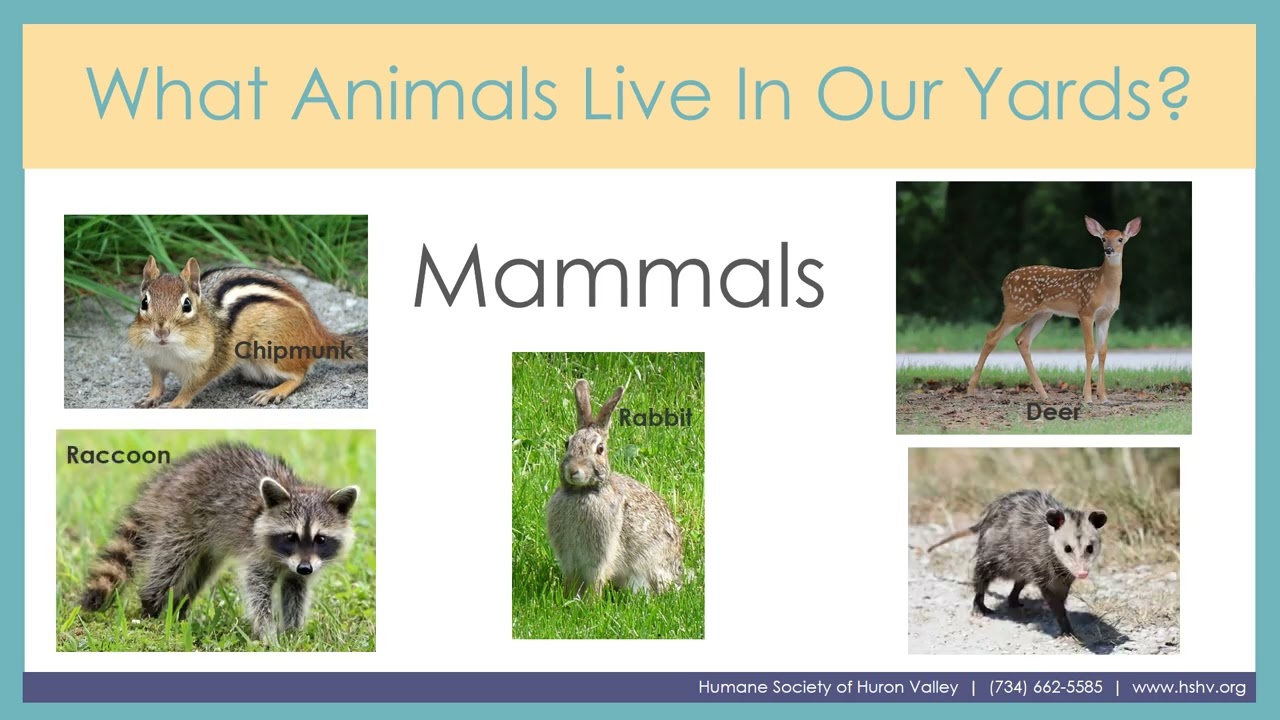 What Animals Live In Our Yards?

Mammals

Chipmunk

Raccoon

Rabbit

Deer

Humane Society of Huron Valley | (734) 662-5585 | www.hshv.org